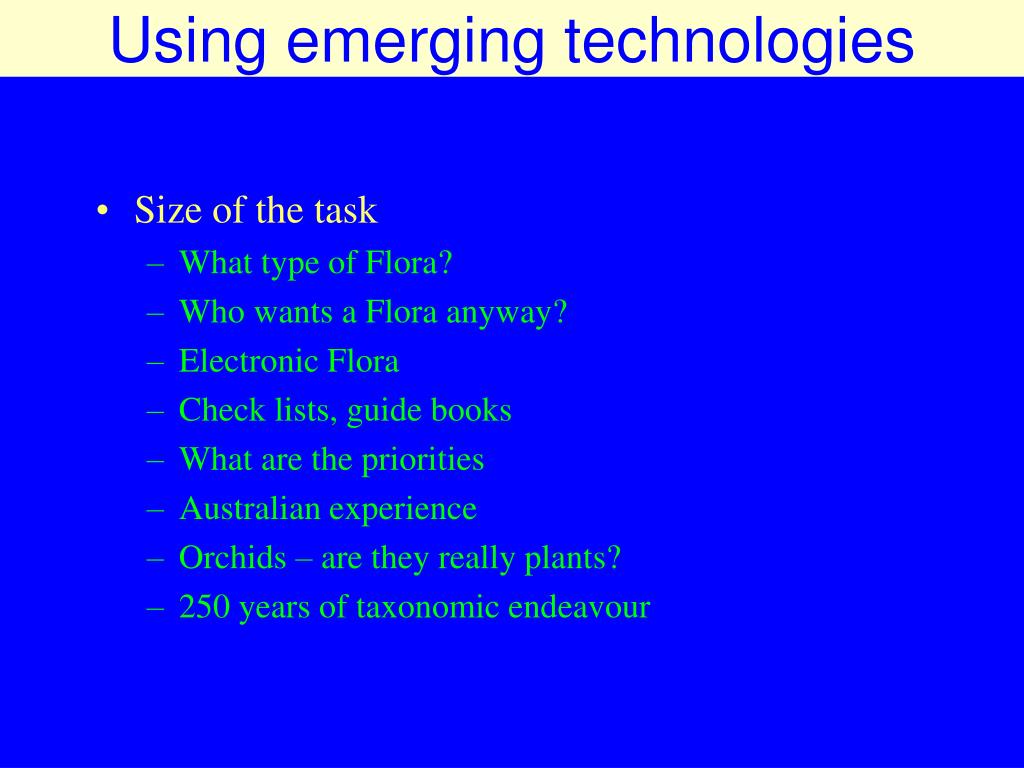 Using emerging technologies

• Size of the task
– What type of Flora?
– Who wants a Flora anyway?
– Electronic Flora
– Check lists, guide books
– What are the priorities
– Australian experience
– Orchids – are they really plants?
– 250 years of taxonomic endeavour